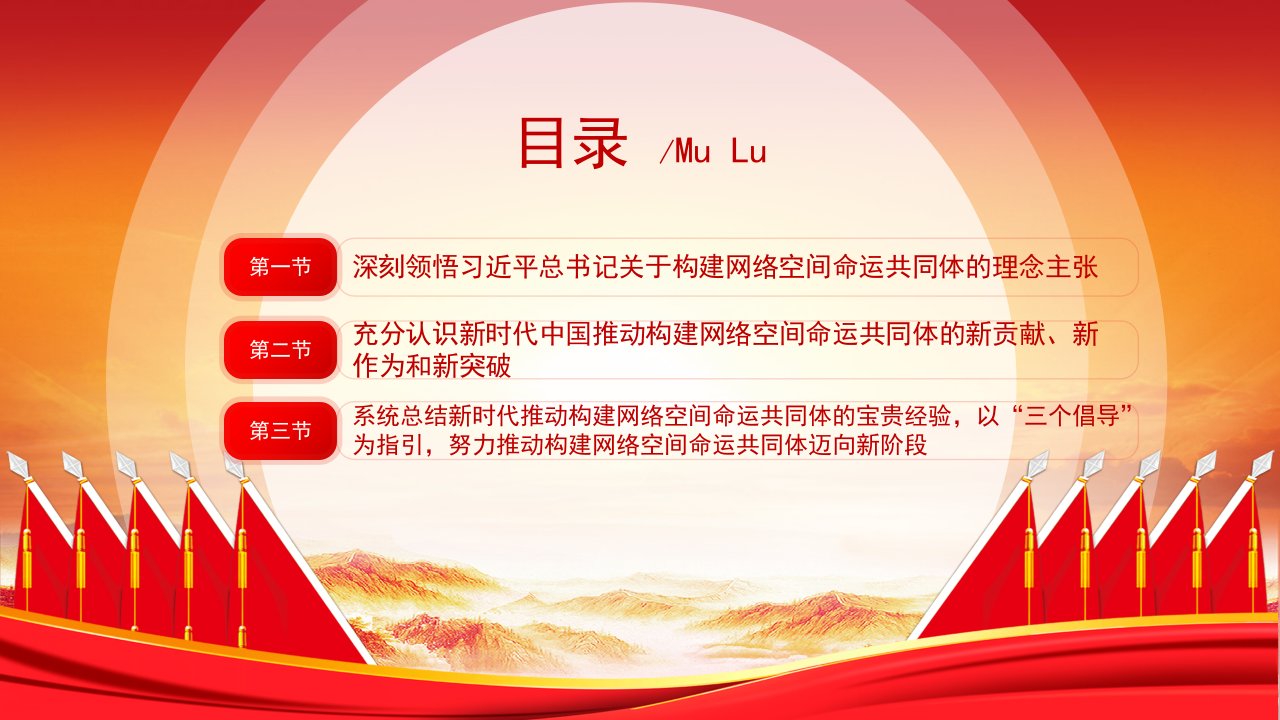 目录 /Mu Lu

第一节 深刻领悟习近平总书记关于构建网络空间命运共同体的理念主张

第二节 充分认识新时代中国推动构建网络空间命运共同体的新贡献、新作为和新突破

第三节 系统总结新时代推动构建网络空间命运共同体的宝贵经验，以“三个倡导”为指引，努力推动构建网络空间命运共同体迈向新阶段